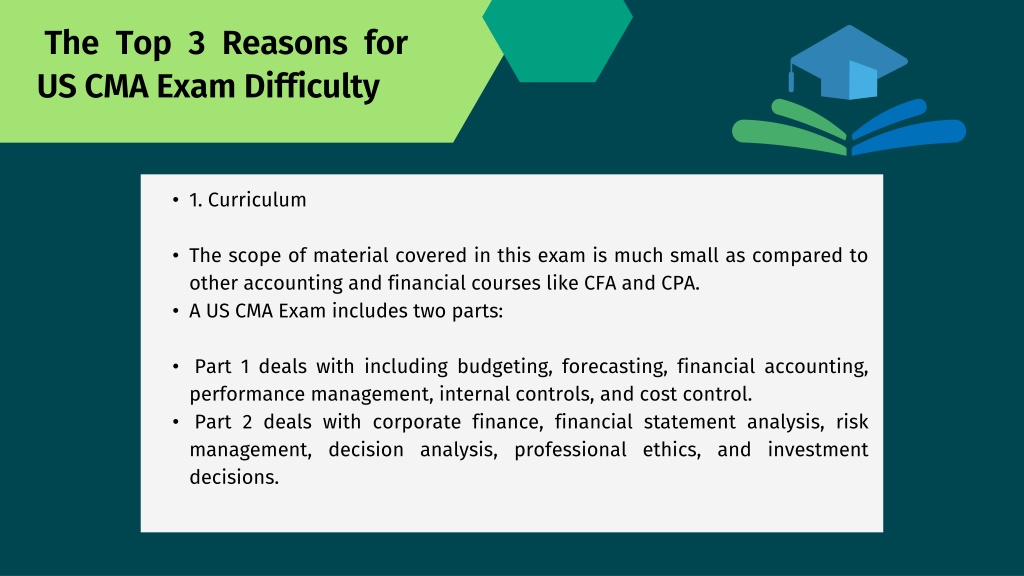 The Top 3 Reasons for US CMA Exam Difficulty

• 1. Curriculum

• The scope of material covered in this exam is much small as compared to other accounting and financial courses like CFA and CPA.
• A US CMA Exam includes two parts:

• Part 1 deals with including budgeting, forecasting, financial accounting, performance management, internal controls, and cost control.
• Part 2 deals with corporate finance, financial statement analysis, risk management, decision analysis, professional ethics, and investment decisions.